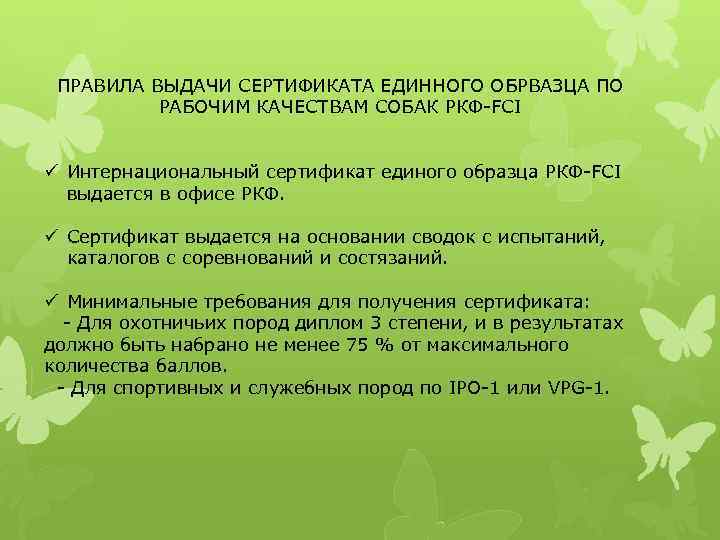 ПРАВИЛА ВЫДАЧИ СЕРТИФИКАТА ЕДИННОГО ОБРВАЗЦА ПО РАБОЧИМ КАЧЕСТВАМ СОБАК РКФ-FCI

✓ Интернациональный сертификат единого образца РКФ-FCI выдается в офисе РКФ.

✓ Сертификат выдается на основании сводок с испытаний, каталогов с соревнований и состязаний.

✓ Минимальные требования для получения сертификата:
- Для охотничьих пород диплом 3 степени, и в результатах должно быть набрано не менее 75 % от максимального количества баллов.
- Для спортивных и служебных пород по IPO-1 или VPG-1.